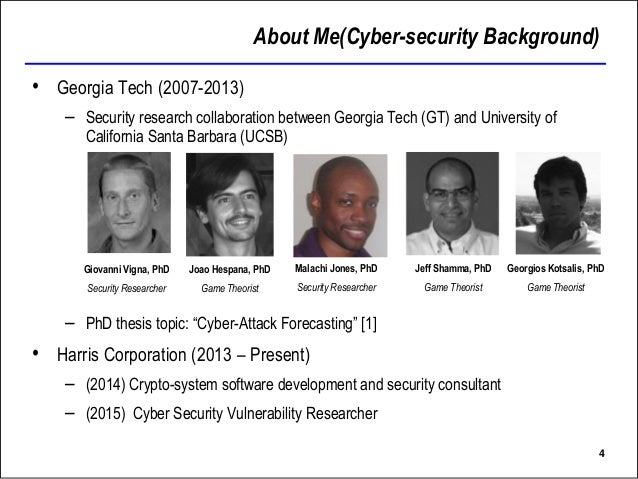 About Me(Cyber-security Background)

• Georgia Tech (2007-2013)

– Security research collaboration between Georgia Tech (GT) and University of California Santa Barbara (UCSB)

Giovanni Vigna, PhD
Security Researcher

Joao Hespana, PhD
Game Theorist

Malachi Jones, PhD
Security Researcher

Jeff Shamma, PhD
Game Theorist

Georgios Kotsalis, PhD
Game Theorist

– PhD thesis topic: “Cyber-Attack Forecasting” [1]

• Harris Corporation (2013 – Present)

– (2014) Crypto-system software development and security consultant

– (2015) Cyber Security Vulnerability Researcher

4